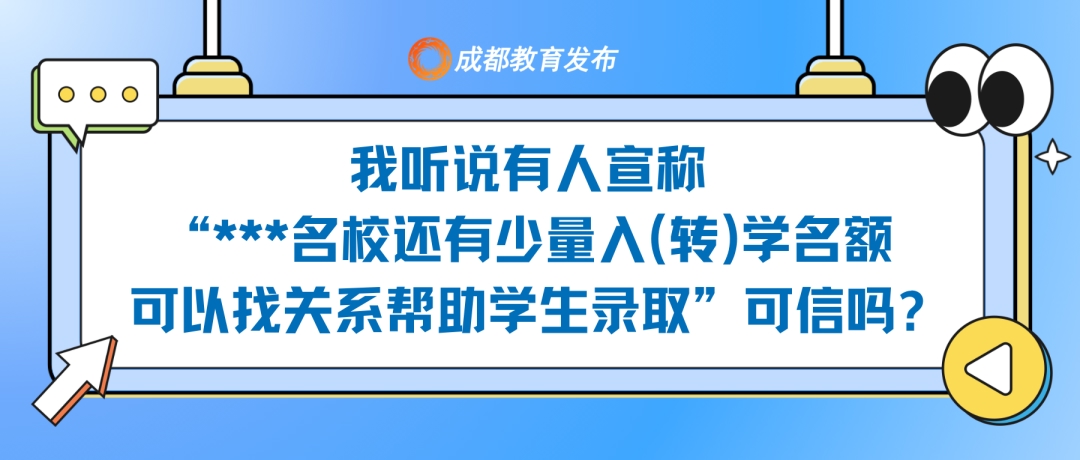 成都教育发布

我听说有人宣称
“***名校还有少量入(转)学名额
可以找关系帮助学生录取”可信吗？